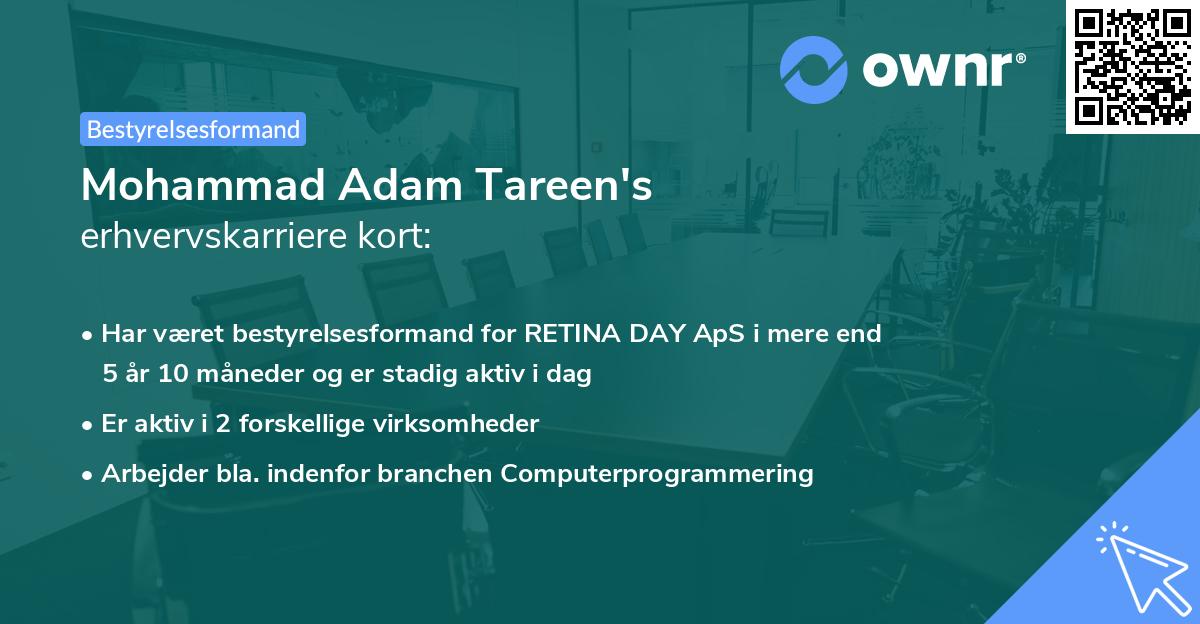 ownr®

Bestyrelsesformand

Mohammad Adam Tareen's
erhvervskarriere kort:

• Har været bestyrelsesformand for RETINA DAY ApS i mere end 5 år 10 måneder og er stadig aktiv i dag

• Er aktiv i 2 forskellige virksomheder

• Arbejder bla. indenfor branchen Computerprogrammering